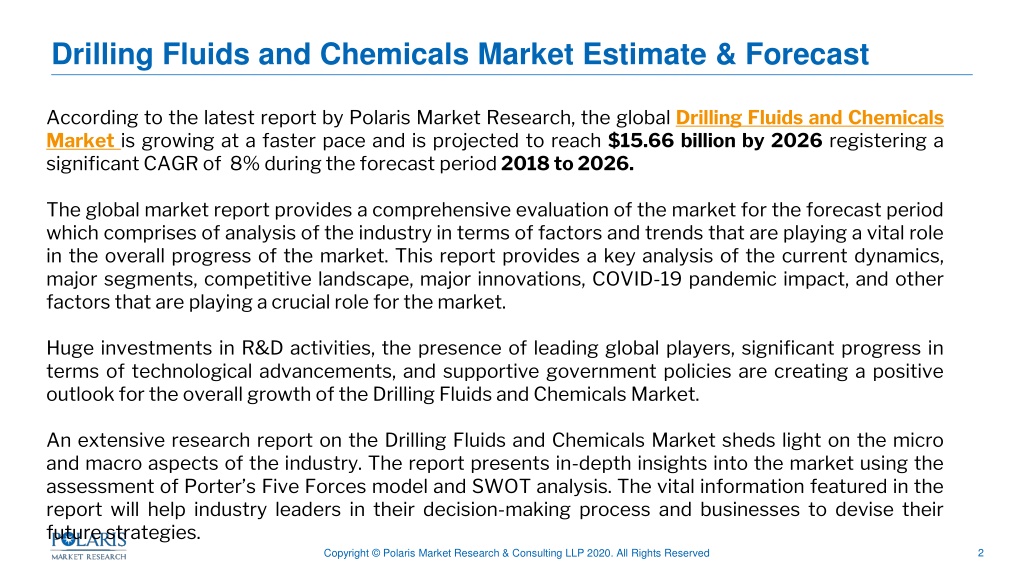 Drilling Fluids and Chemicals Market Estimate & Forecast

According to the latest report by Polaris Market Research, the global Drilling Fluids and Chemicals Market is growing at a faster pace and is projected to reach $15.66 billion by 2026 registering a significant CAGR of 8% during the forecast period 2018 to 2026.

The global market report provides a comprehensive evaluation of the market for the forecast period which comprises of analysis of the industry in terms of factors and trends that are playing a vital role in the overall progress of the market. This report provides a key analysis of the current dynamics, major segments, competitive landscape, major innovations, COVID-19 pandemic impact, and other factors that are playing a crucial role for the market.

Huge investments in R&D activities, the presence of leading global players, significant progress in terms of technological advancements, and supportive government policies are creating a positive outlook for the overall growth of the Drilling Fluids and Chemicals Market.

An extensive research report on the Drilling Fluids and Chemicals Market sheds light on the micro and macro aspects of the industry. The report presents in-depth insights into the market using the assessment of Porter's Five Forces model and SWOT analysis. The vital information featured in the report will help industry leaders in their decision-making process and businesses to devise their future strategies.

POLARIS MARKET RESEARCH

Copyright © Polaris Market Research & Consulting LLP 2020. All Rights Reserved

2